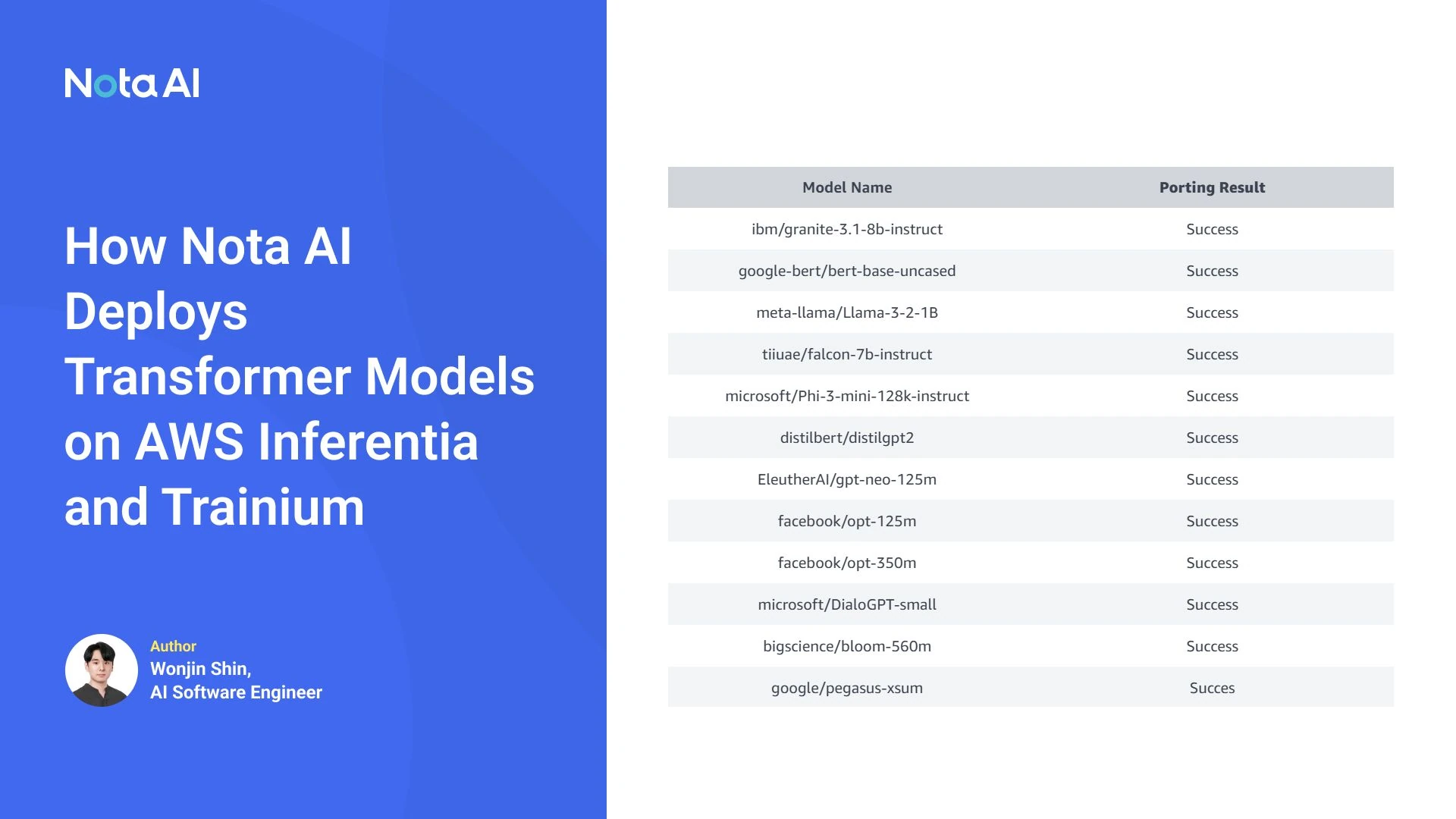 Nota AI

How Nota AI Deploys Transformer Models on AWS Inferentia and Trainium

Author
Wonjin Shin,
AI Software Engineer

| Model Name | Porting Result |
|---|---|
| ibm/granite-3.1-8b-instruct | Success |
| google-bert/bert-base-uncased | Success |
| meta-llama/Llama-3-2-1B | Success |
| tiiuae/falcon-7b-instruct | Success |
| microsoft/Phi-3-mini-128k-instruct | Success |
| distilbert/distilgpt2 | Success |
| EleutherAI/gpt-neo-125m | Success |
| facebook/opt-125m | Success |
| facebook/opt-350m | Success |
| microsoft/DialoGPT-small | Success |
| bigscience/bloom-560m | Success |
| google/pegasus-xsum | Succes |